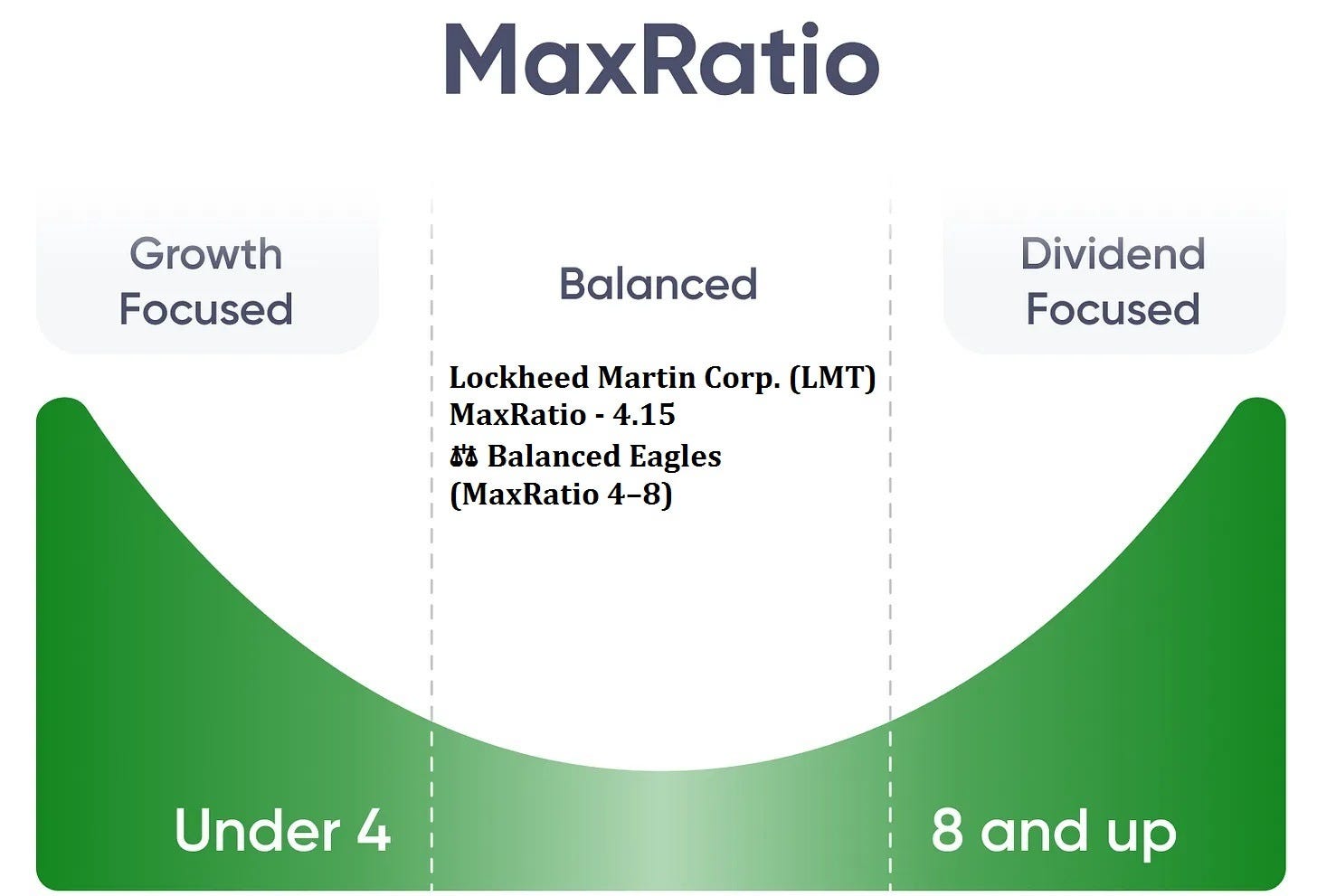 MaxRatio

Growth Focused

Balanced

Dividend Focused

Lockheed Martin Corp. (LMT)
MaxRatio - 4.15
⚖ Balanced Eagles
(MaxRatio 4–8)

Under 4

8 and up